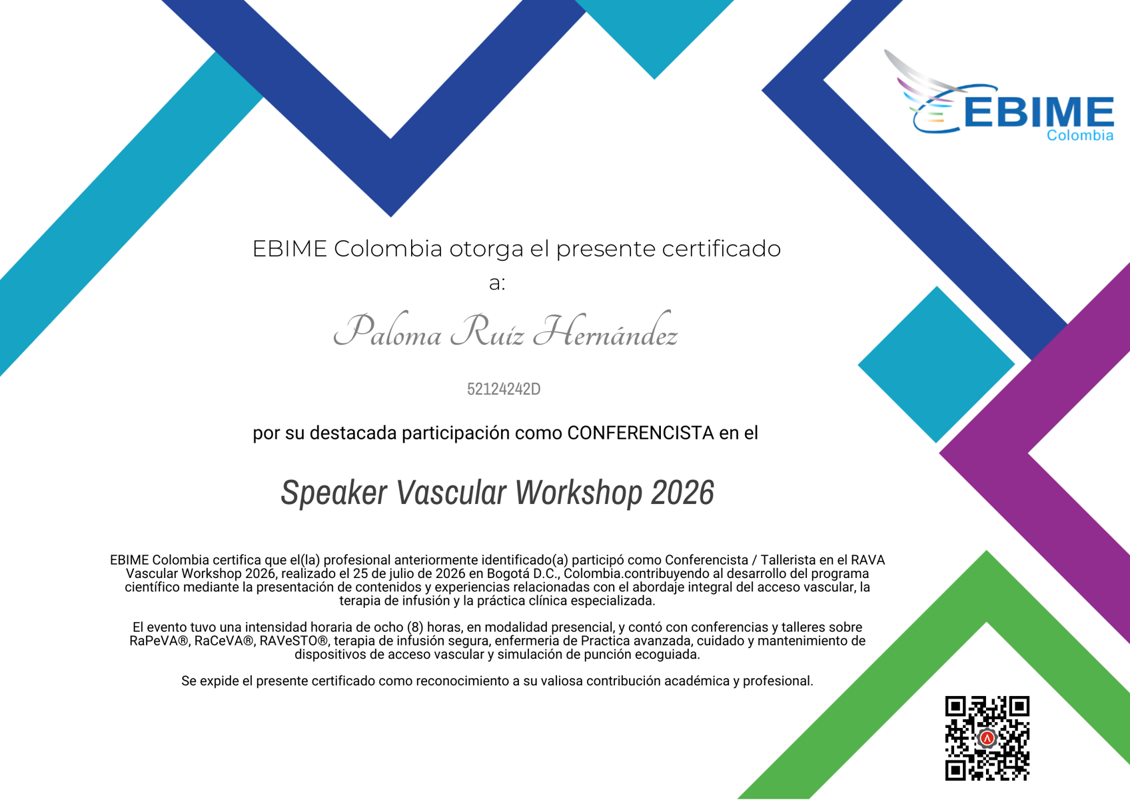 EBIME
Colombia

EBIME Colombia otorga el presente certificado a:

Paloma Ruíz Hernández

52124242D

por su destacada participación como CONFERENCISTA en el

Speaker Vascular Workshop 2026

EBIME Colombia certifica que el(la) profesional anteriormente identificado(a) participó como Conferencista / Tallerista en el RAVA Vascular Workshop 2026, realizado el 25 de julio de 2026 en Bogotá D.C., Colombia.contribuyendo al desarrollo del programa científico mediante la presentación de contenidos y experiencias relacionadas con el abordaje integral del acceso vascular, la terapia de infusión y la práctica clínica especializada.

El evento tuvo una intensidad horaria de ocho (8) horas, en modalidad presencial, y contó con conferencias y talleres sobre RaPeVA®, RaCeVA®, RAVeSTO®, terapia de infusión segura, enfermeria de Practica avanzada, cuidado y mantenimiento de dispositivos de acceso vascular y simulación de punción ecoguiada.

Se expide el presente certificado como reconocimiento a su valiosa contribución académica y profesional.